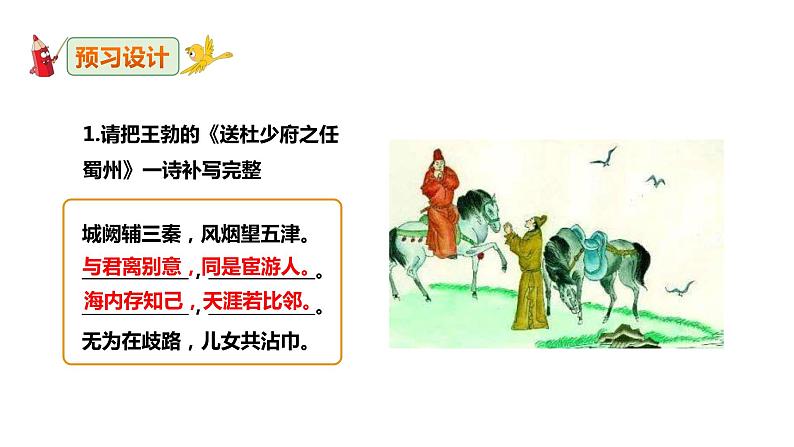 预习设计

1.请把王勃的《送杜少府之任蜀州》一诗补写完整

城阙辅三秦，风烟望五津。
与君离别意，,同是宦游人。。
海内存知己，,天涯若比邻。。
无为在歧路，儿女共沾巾。